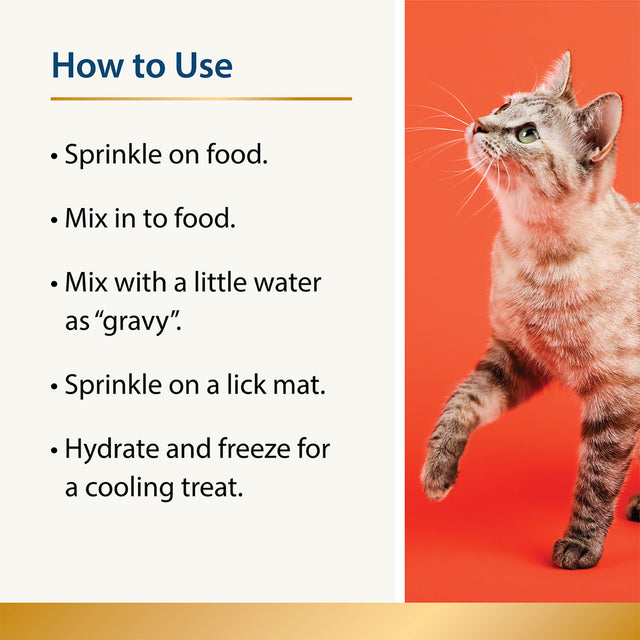 How to Use

• Sprinkle on food.

• Mix in to food.

• Mix with a little water as “gravy”.

• Sprinkle on a lick mat.

• Hydrate and freeze for a cooling treat.